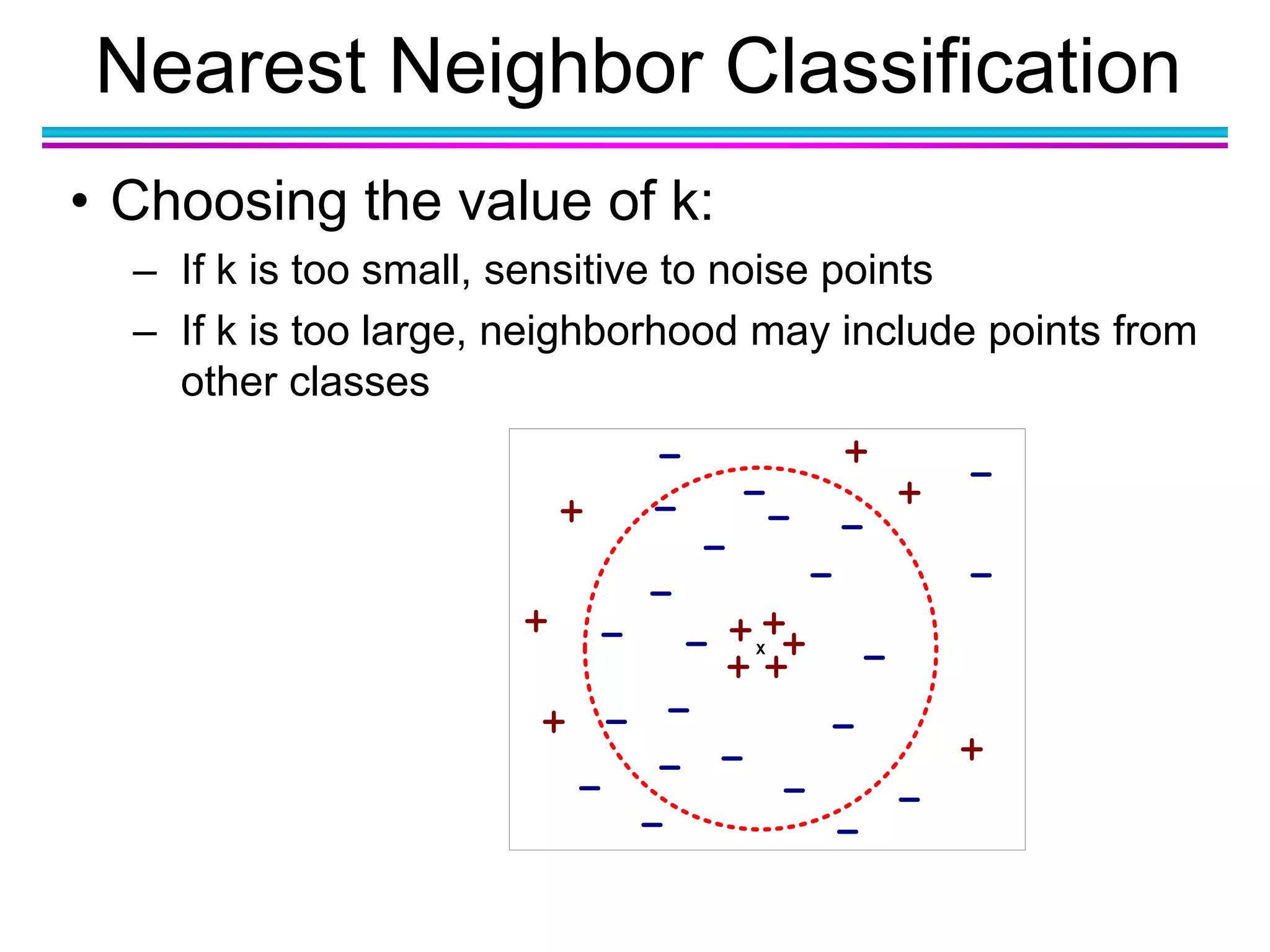 Nearest Neighbor Classification

• Choosing the value of k:

– If k is too small, sensitive to noise points

– If k is too large, neighborhood may include points from other classes

x